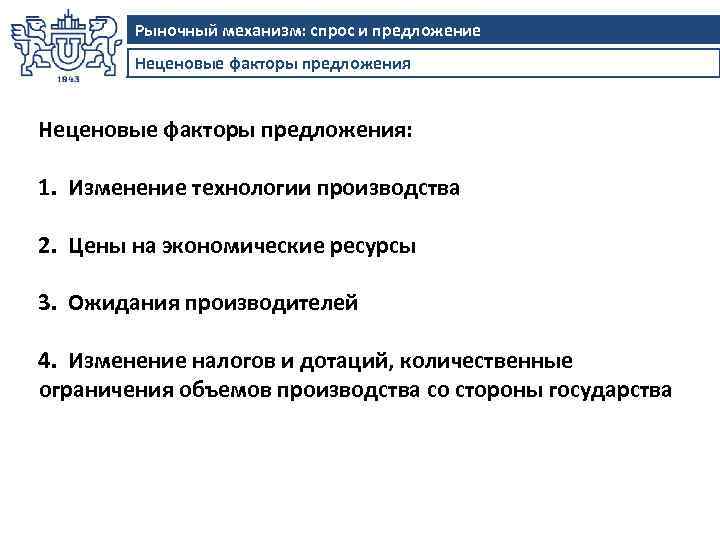 U
1943

Рыночный механизм: спрос и предложение

Неценовые факторы предложения

Неценовые факторы предложения:

1. Изменение технологии производства

2. Цены на экономические ресурсы

3. Ожидания производителей

4. Изменение налогов и дотаций, количественные ограничения объемов производства со стороны государства